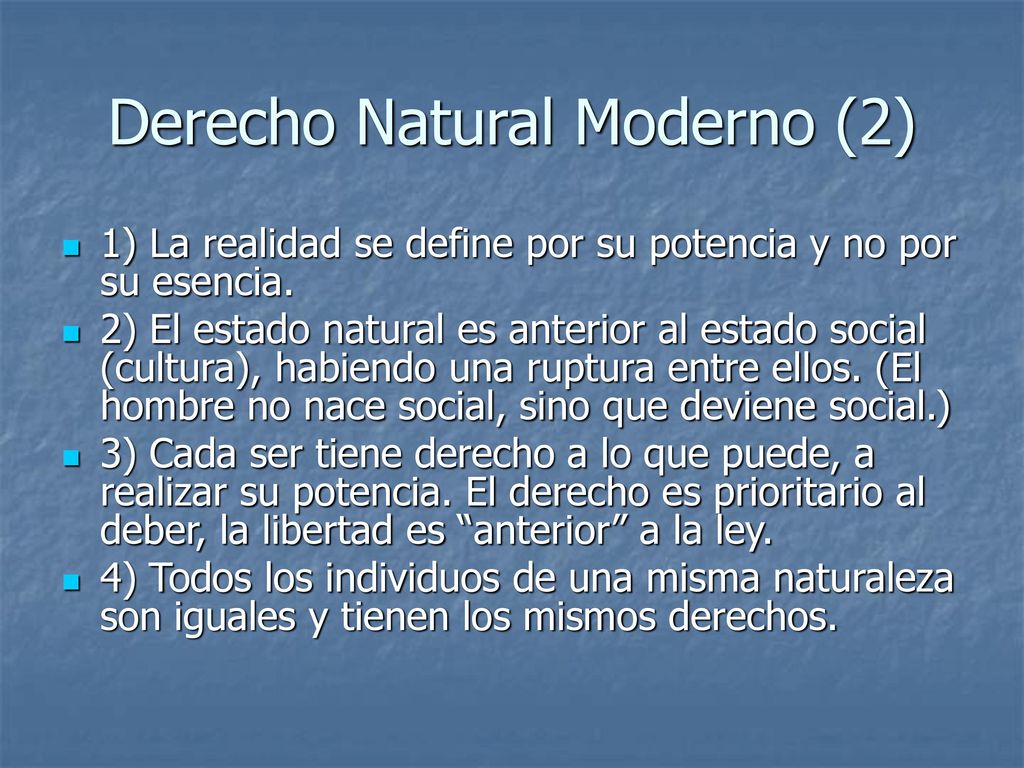 Derecho Natural Moderno (2)

1) La realidad se define por su potencia y no por su esencia.

2) El estado natural es anterior al estado social (cultura), habiendo una ruptura entre ellos. (El hombre no nace social, sino que deviene social.)

3) Cada ser tiene derecho a lo que puede, a realizar su potencia. El derecho es prioritario al deber, la libertad es “anterior” a la ley.

4) Todos los individuos de una misma naturaleza son iguales y tienen los mismos derechos.